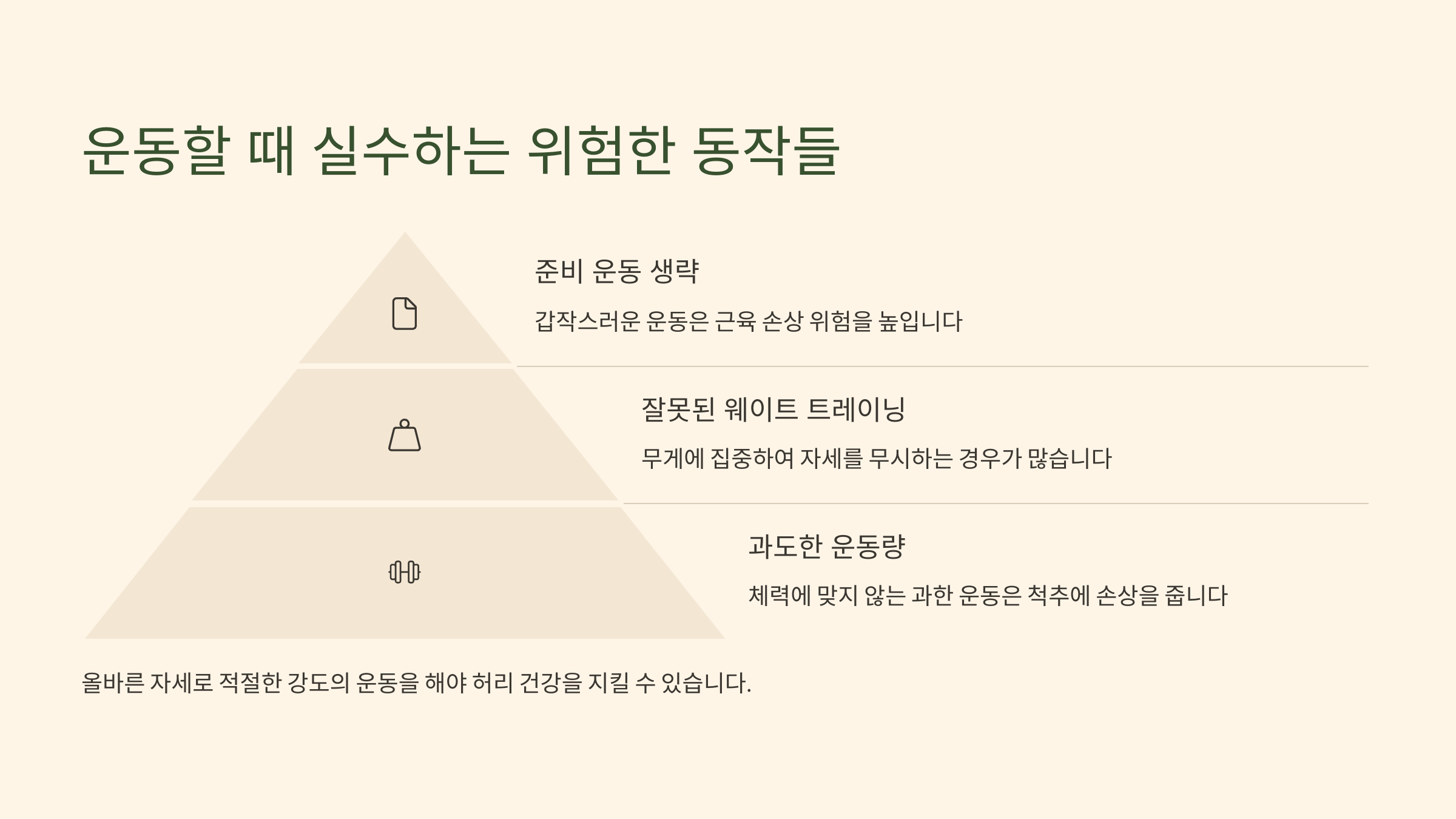 운동할 때 실수하는 위험한 동작들

준비 운동 생략

갑작스러운 운동은 근육 손상 위험을 높입니다

잘못된 웨이트 트레이닝

무게에 집중하여 자세를 무시하는 경우가 많습니다

과도한 운동량

체력에 맞지 않는 과한 운동은 척추에 손상을 줍니다

올바른 자세로 적절한 강도의 운동을 해야 허리 건강을 지킬 수 있습니다.